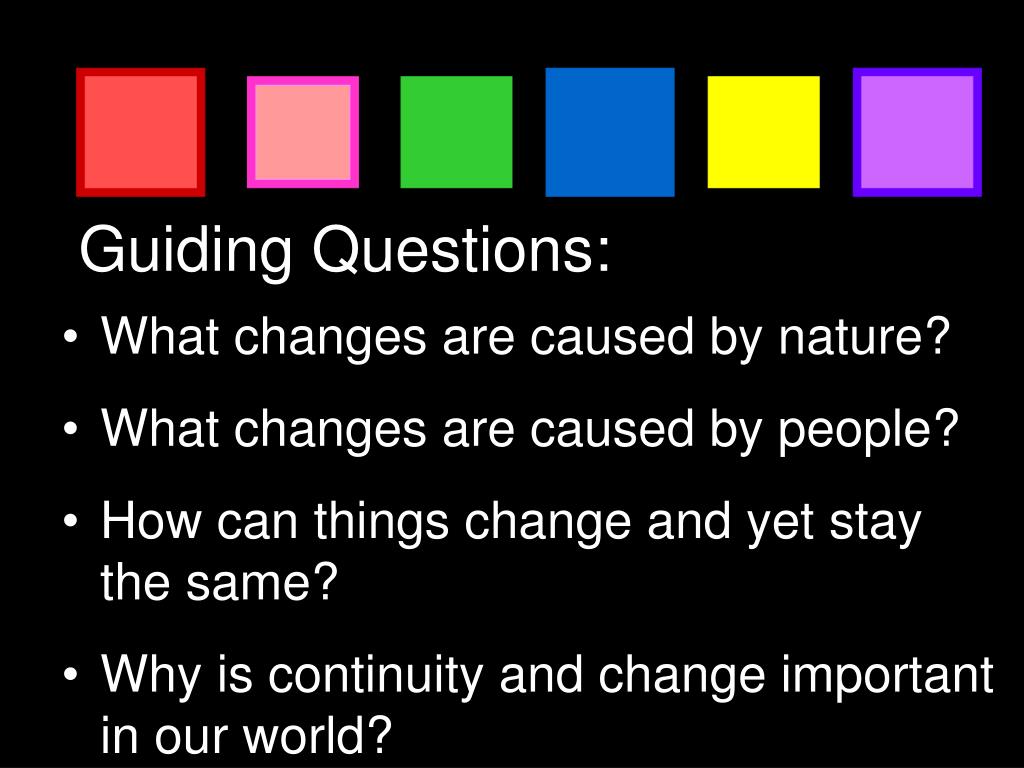 Guiding Questions:

• What changes are caused by nature?

• What changes are caused by people?

• How can things change and yet stay the same?

• Why is continuity and change important in our world?